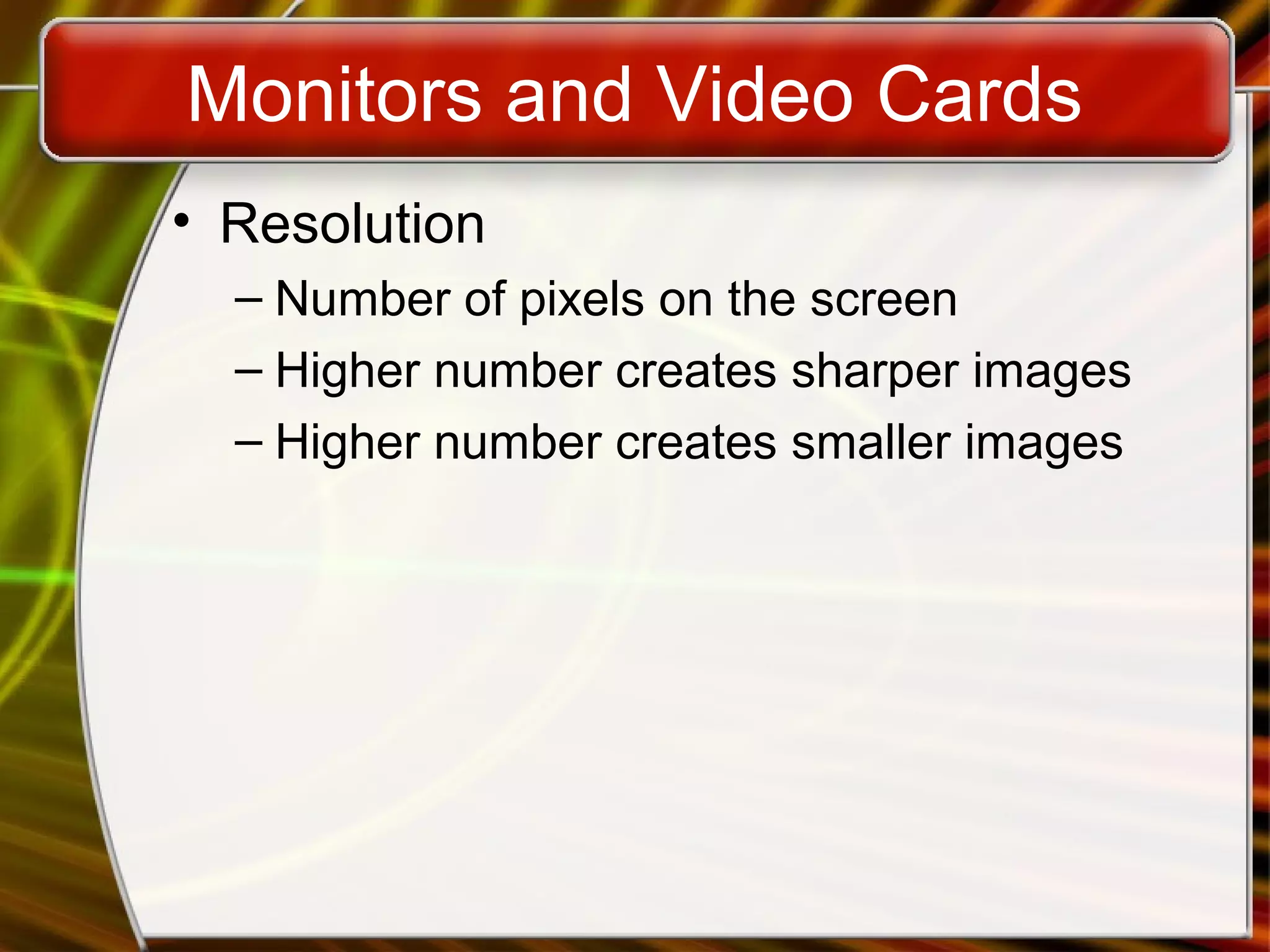 Monitors and Video Cards

• Resolution
– Number of pixels on the screen
– Higher number creates sharper images
– Higher number creates smaller images